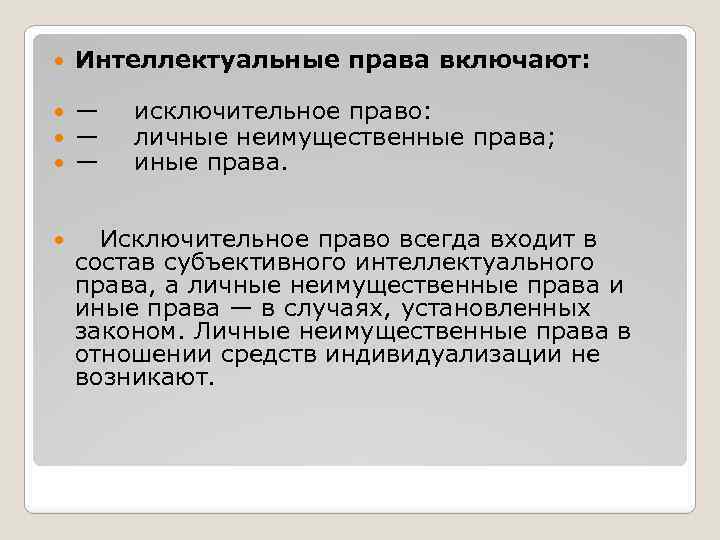 Интеллектуальные права включают:

— исключительное право:
— личные неимущественные права;
— иные права.

Исключительное право всегда входит в состав субъективного интеллектуального права, а личные неимущественные права и иные права — в случаях, установленных законом. Личные неимущественные права в отношении средств индивидуализации не возникают.